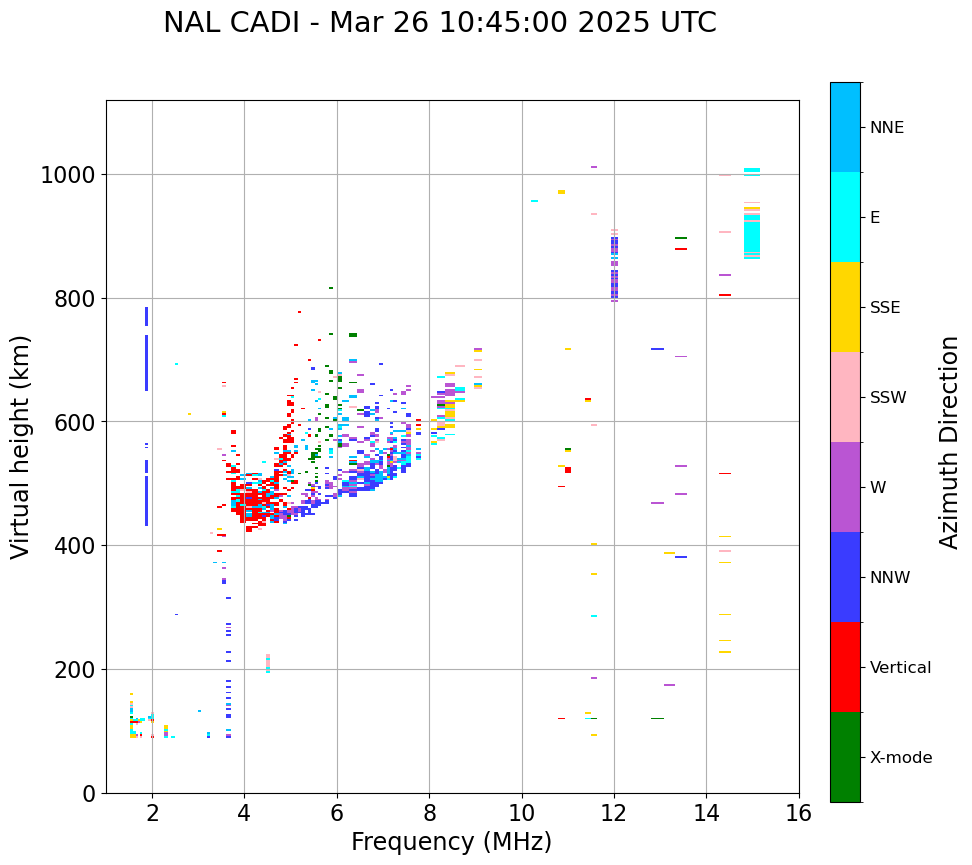 NAL CADI - Mar 26 10:45:00 2025 UTC

Virtual height (km)

1000
800
600
400
200
0

2
4
6
8
10
12
14
16

Frequency (MHz)

NNE
E
SSE
SSW
W
NNW
Vertical
X-mode

Azimuth Direction